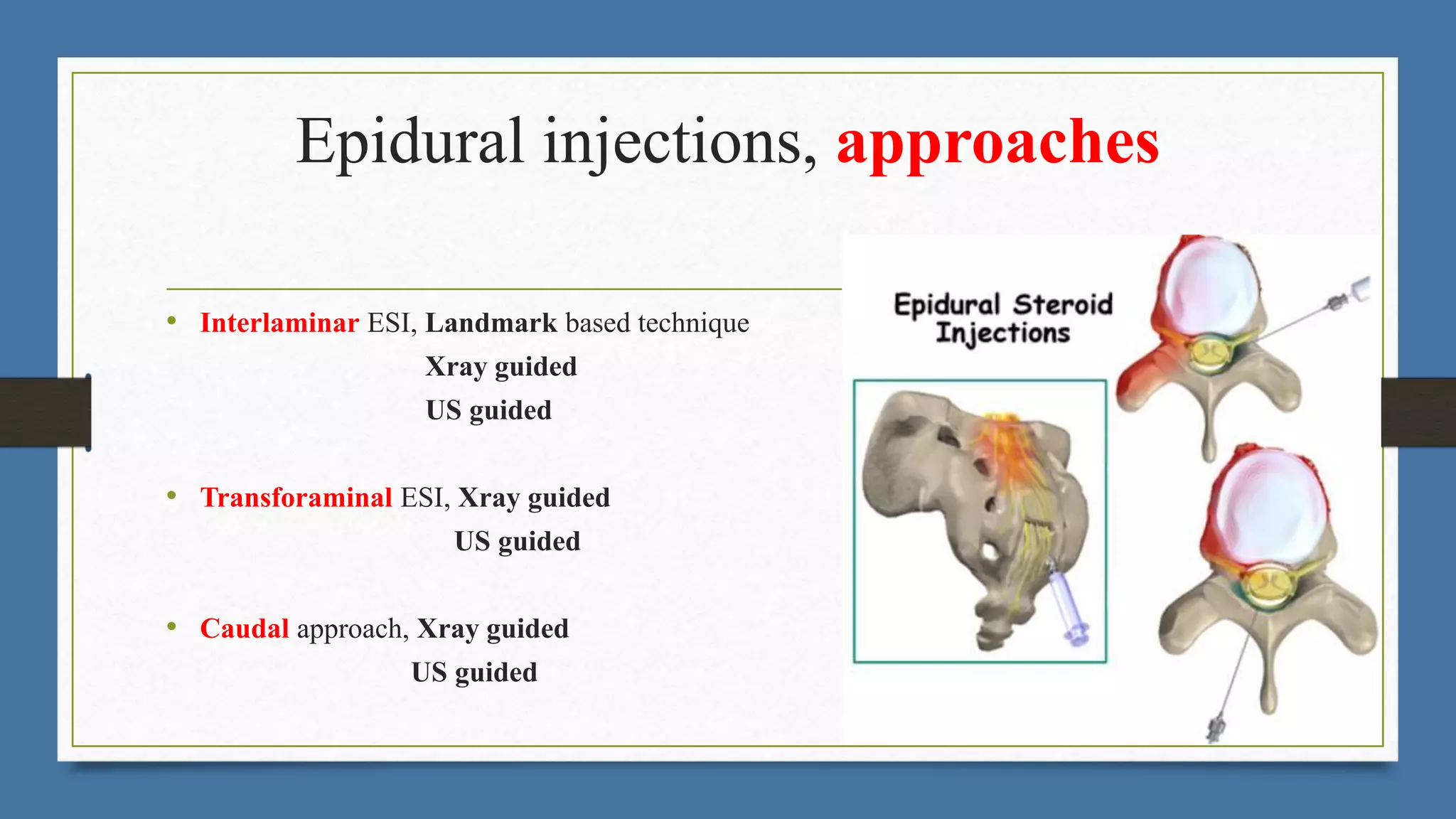 Epidural injections, approaches

• Interlaminar ESI, Landmark based technique
Xray guided
US guided

• Transforaminal ESI, Xray guided
US guided

• Caudal approach, Xray guided
US guided

Epidural Steroid Injections